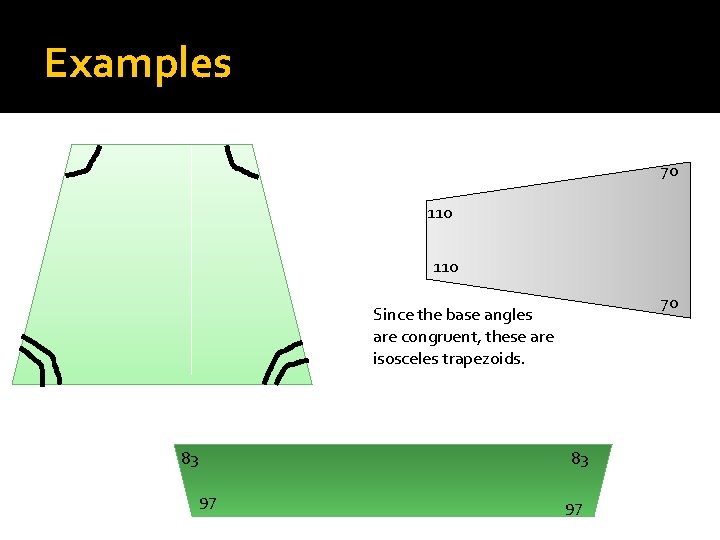 Examples

70

110

110

70

Since the base angles are congruent, these are isosceles trapezoids.

83

83

97

97